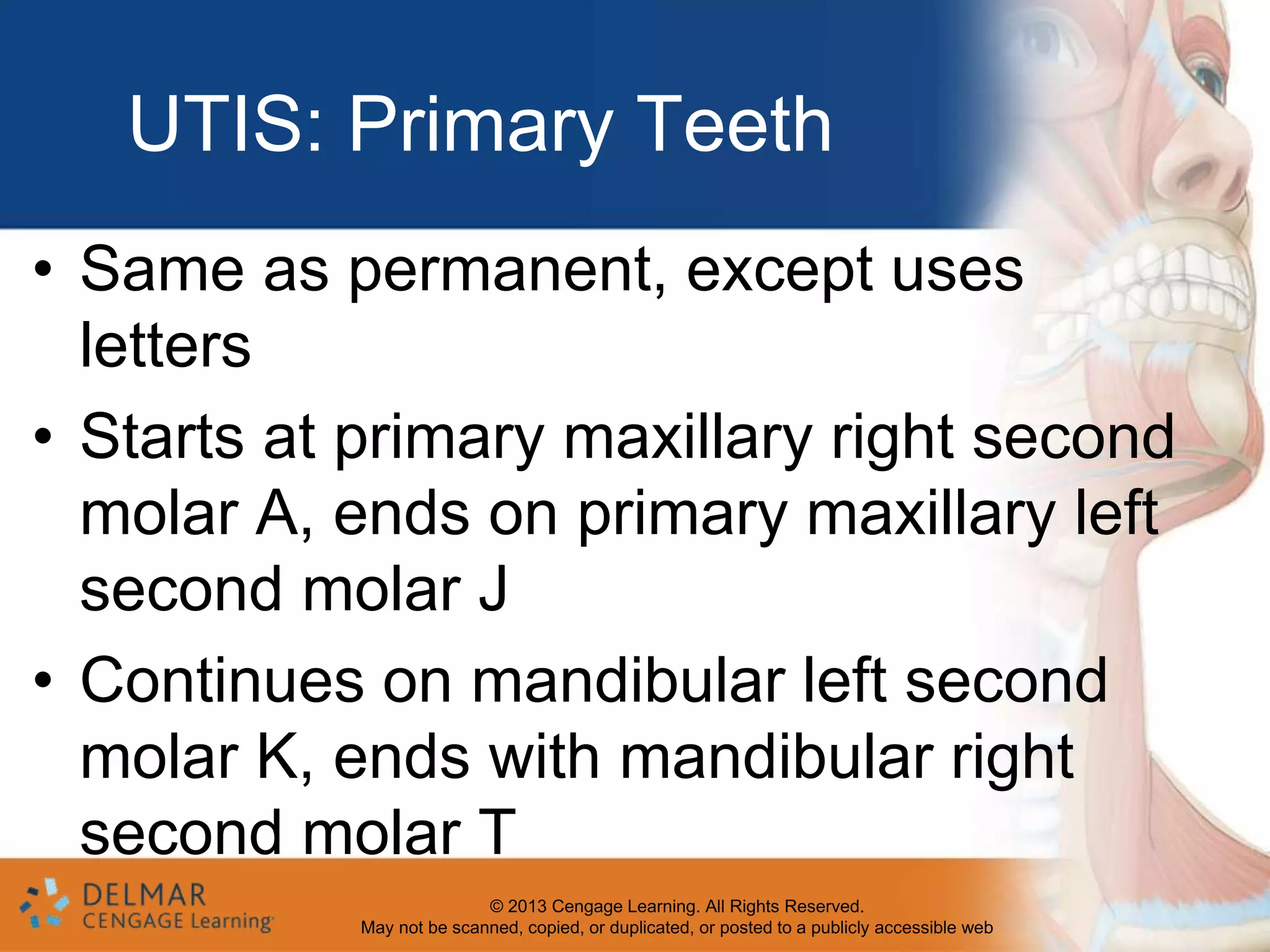 UTIS: Primary Teeth

• Same as permanent, except uses letters

• Starts at primary maxillary right second molar A, ends on primary maxillary left second molar J

• Continues on mandibular left second molar K, ends with mandibular right second molar T

DELMAR CENGAGE Learning

© 2013 Cengage Learning. All Rights Reserved.
May not be scanned, copied, or duplicated, or posted to a publicly accessible web